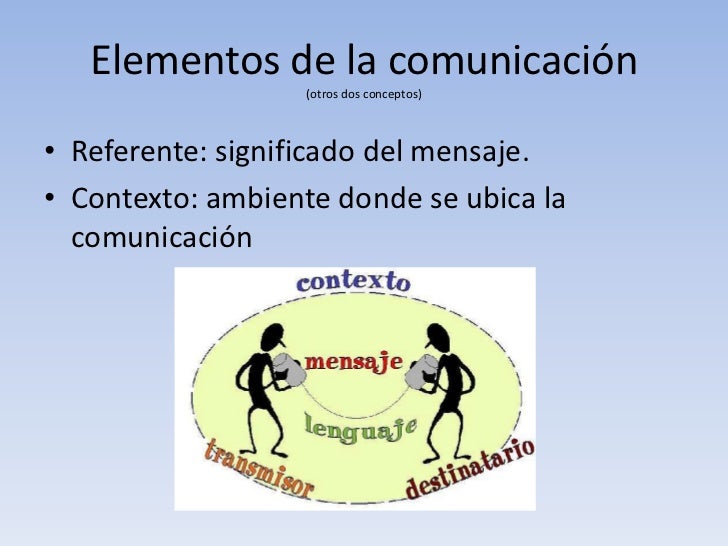 Elementos de la comunicación
(otros dos conceptos)

• Referente: significado del mensaje.
• Contexto: ambiente donde se ubica la comunicación

contexto
mensaje
lenguaje
transmisor
destinatario